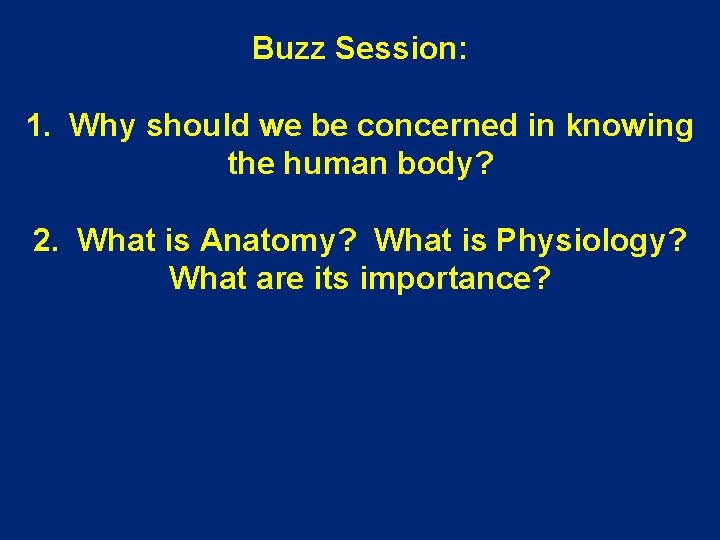 Buzz Session:

1. Why should we be concerned in knowing the human body?

2. What is Anatomy? What is Physiology? What are its importance?